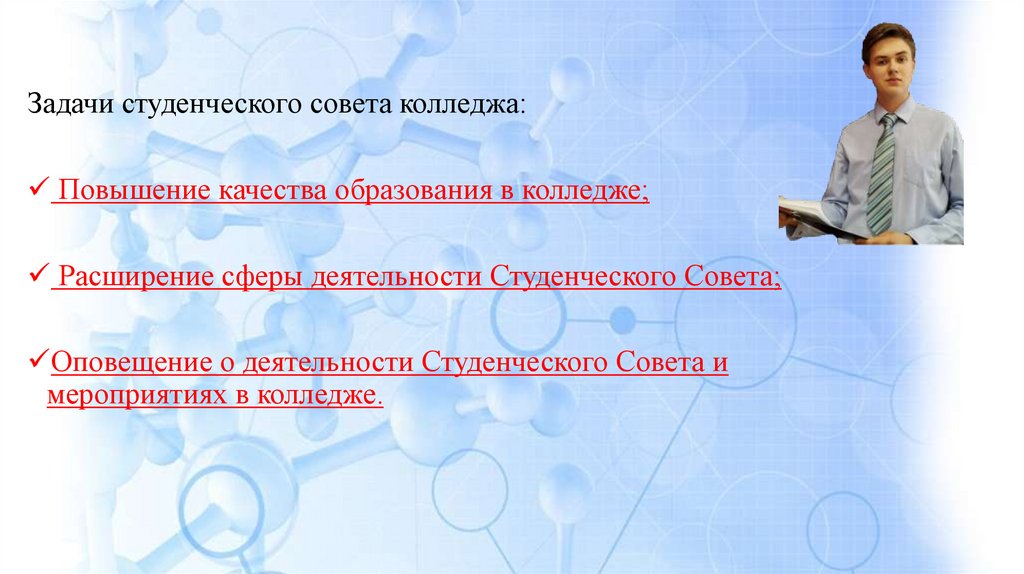 Задачи студенческого совета колледжа:

✓ Повышение качества образования в колледже;

✓ Расширение сферы деятельности Студенческого Совета;

✓Оповещение о деятельности Студенческого Совета и мероприятиях в колледже.